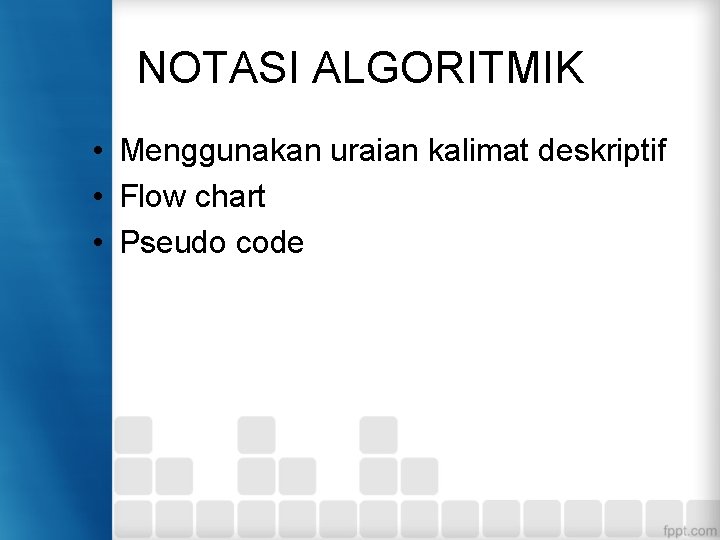 NOTASI ALGORITMIK

• Menggunakan uraian kalimat deskriptif
• Flow chart
• Pseudo code

fppt.com